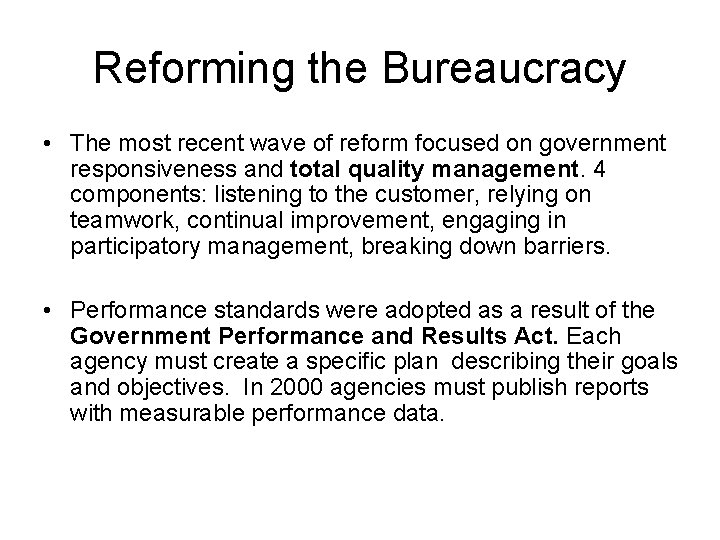 Reforming the Bureaucracy

• The most recent wave of reform focused on government responsiveness and total quality management. 4 components: listening to the customer, relying on teamwork, continual improvement, engaging in participatory management, breaking down barriers.

• Performance standards were adopted as a result of the Government Performance and Results Act. Each agency must create a specific plan describing their goals and objectives. In 2000 agencies must publish reports with measurable performance data.